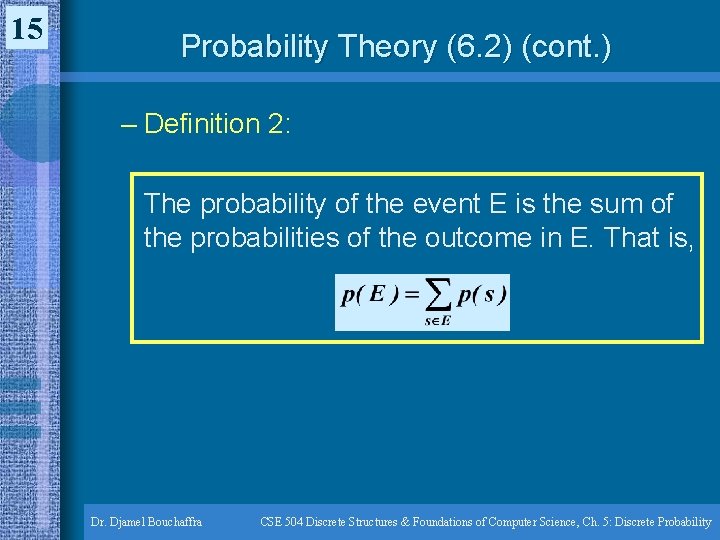 15

Probability Theory (6.2) (cont.)

– Definition 2:

The probability of the event E is the sum of the probabilities of the outcome in E. That is,

$p(E) = \sum_{s \in E} p(s)$

Dr. Djamel Bouchaffra

CSE 504 Discrete Structures & Foundations of Computer Science, Ch. 5: Discrete Probability